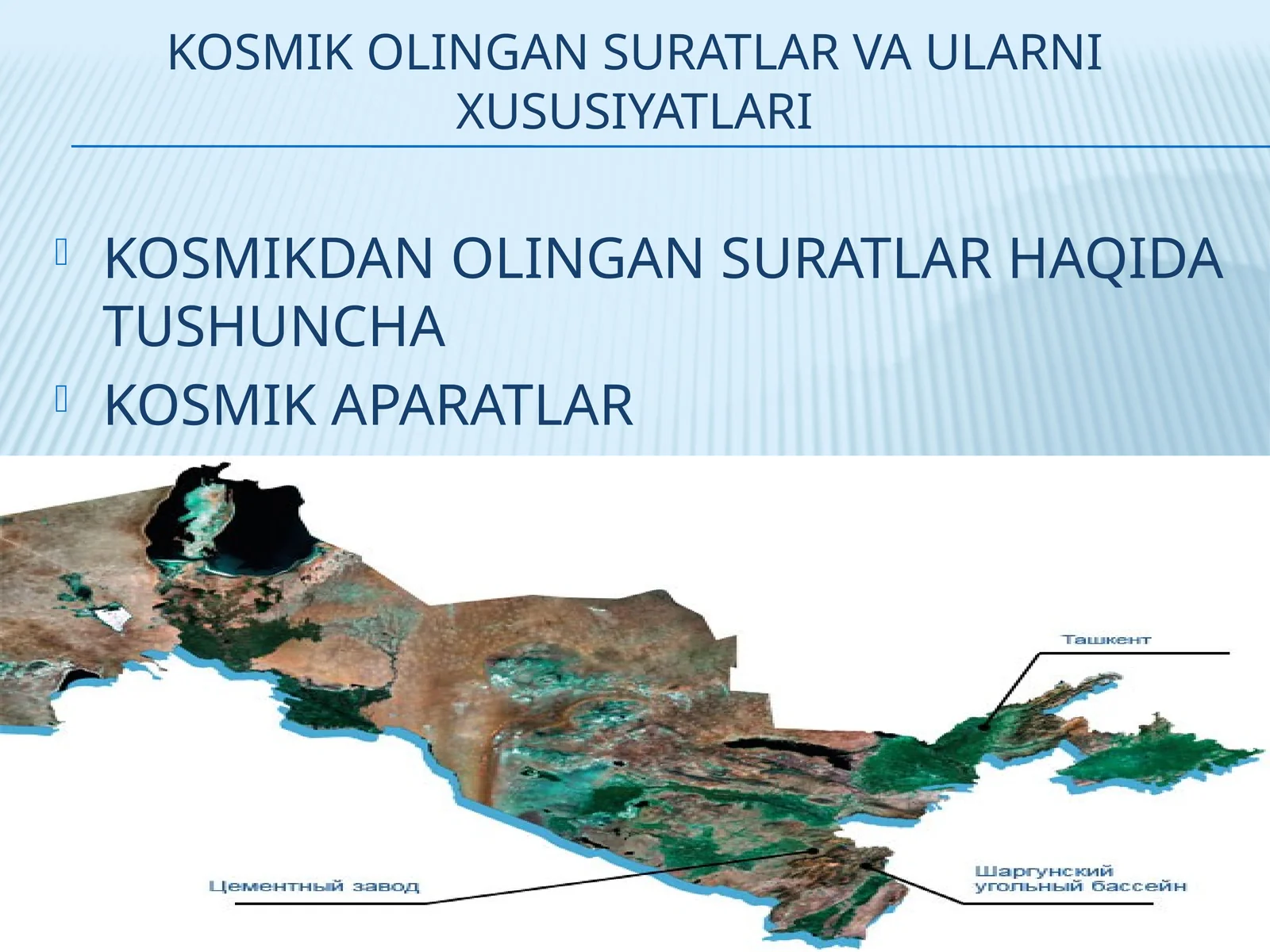 KOSMIK OLINGAN SURATLAR VA ULARNI XUSUSIYATLARI

KOSMIKDAN OLINGAN SURATLAR HAQIDA TUSHUNCHA

KOSMIK APARATLAR

Ташкент

Цементный завод

Шаргунский угольный бассейн